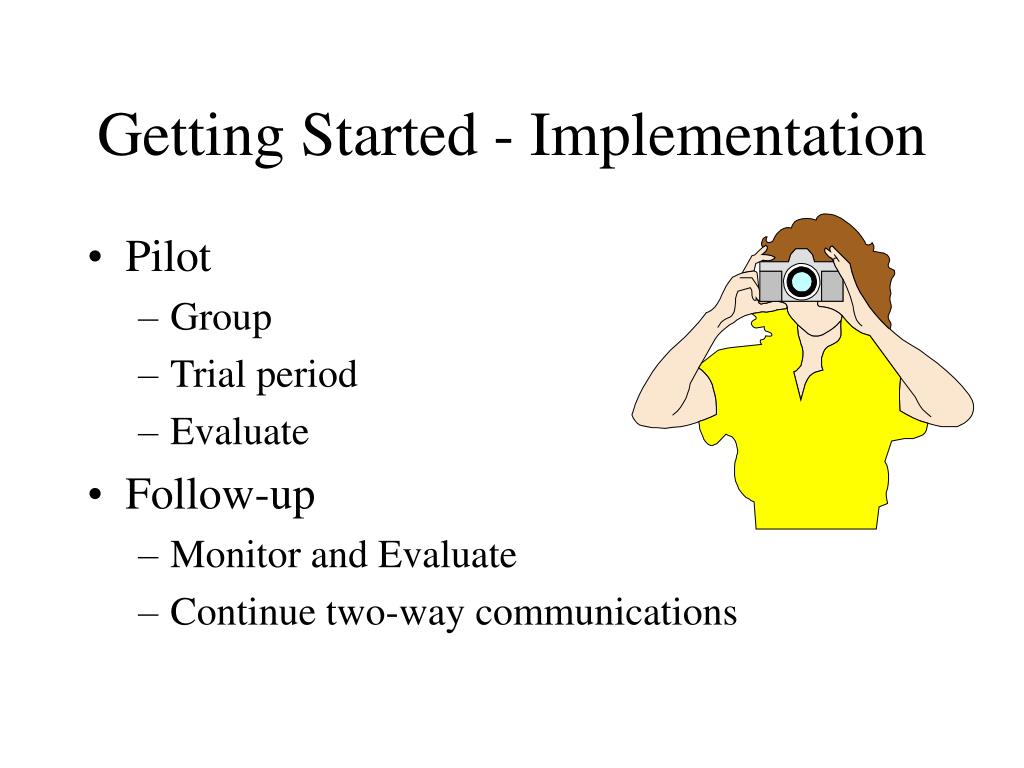 Getting Started - Implementation

• Pilot
– Group
– Trial period
– Evaluate
• Follow-up
– Monitor and Evaluate
– Continue two-way communications